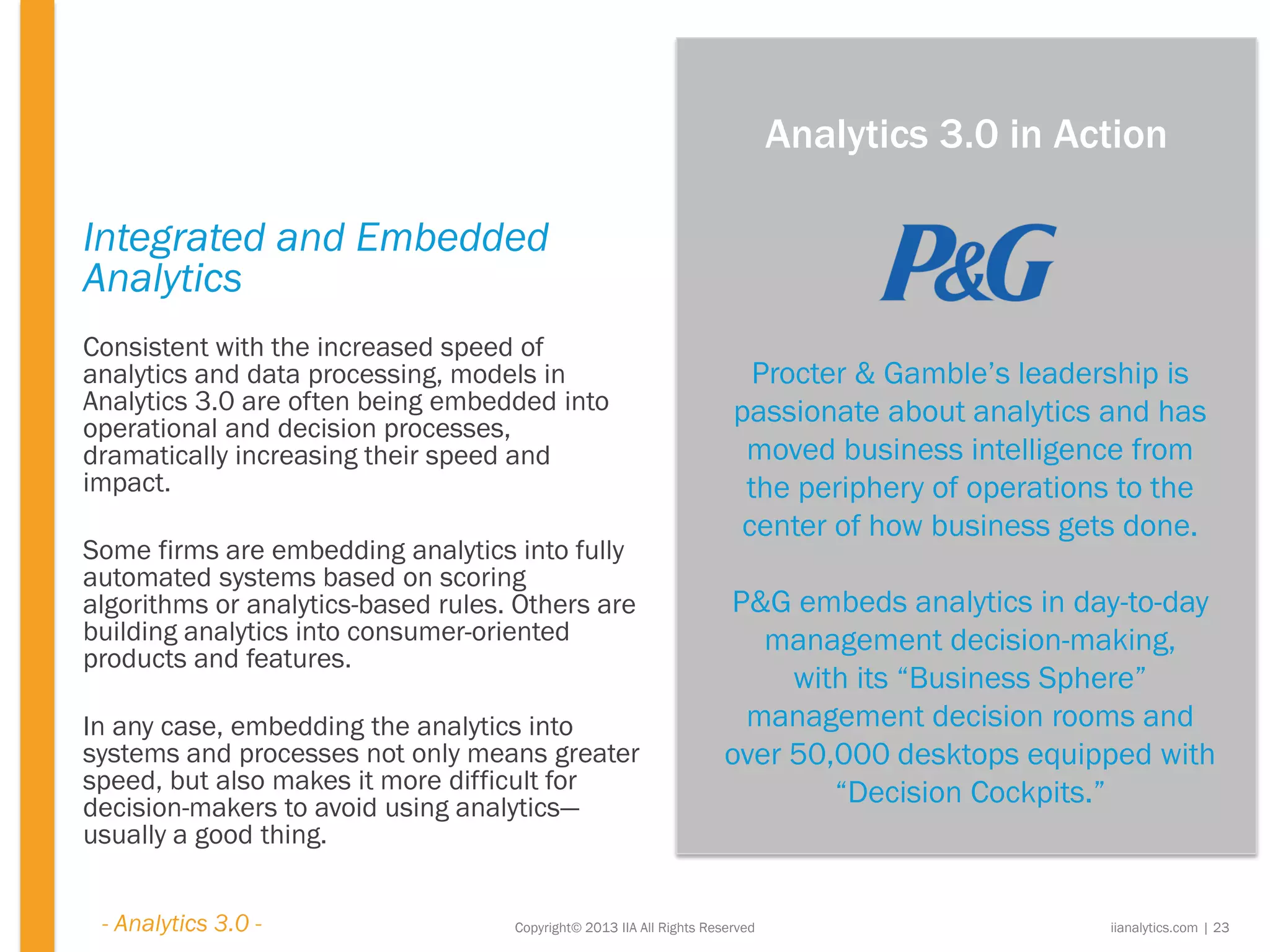 Integrated and Embedded Analytics

Consistent with the increased speed of analytics and data processing, models in Analytics 3.0 are often being embedded into operational and decision processes, dramatically increasing their speed and impact.

Some firms are embedding analytics into fully automated systems based on scoring algorithms or analytics-based rules. Others are building analytics into consumer-oriented products and features.

In any case, embedding the analytics into systems and processes not only means greater speed, but also makes it more difficult for decision-makers to avoid using analytics—usually a good thing.

Analytics 3.0 in Action

P&G

Procter & Gamble's leadership is passionate about analytics and has moved business intelligence from the periphery of operations to the center of how business gets done.

P&G embeds analytics in day-to-day management decision-making, with its "Business Sphere" management decision rooms and over 50,000 desktops equipped with "Decision Cockpits."

- Analytics 3.0 -

Copyright© 2013 IIA All Rights Reserved

iianalytics.com | 23